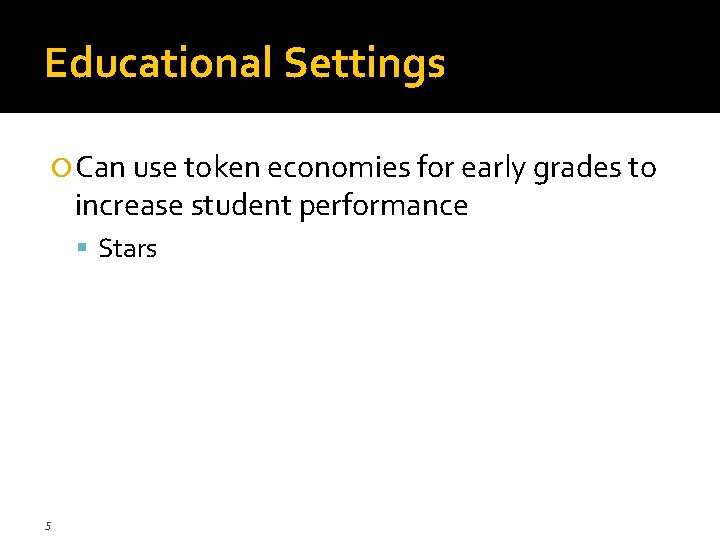 Educational Settings

Can use token economies for early grades to increase student performance

Stars

5